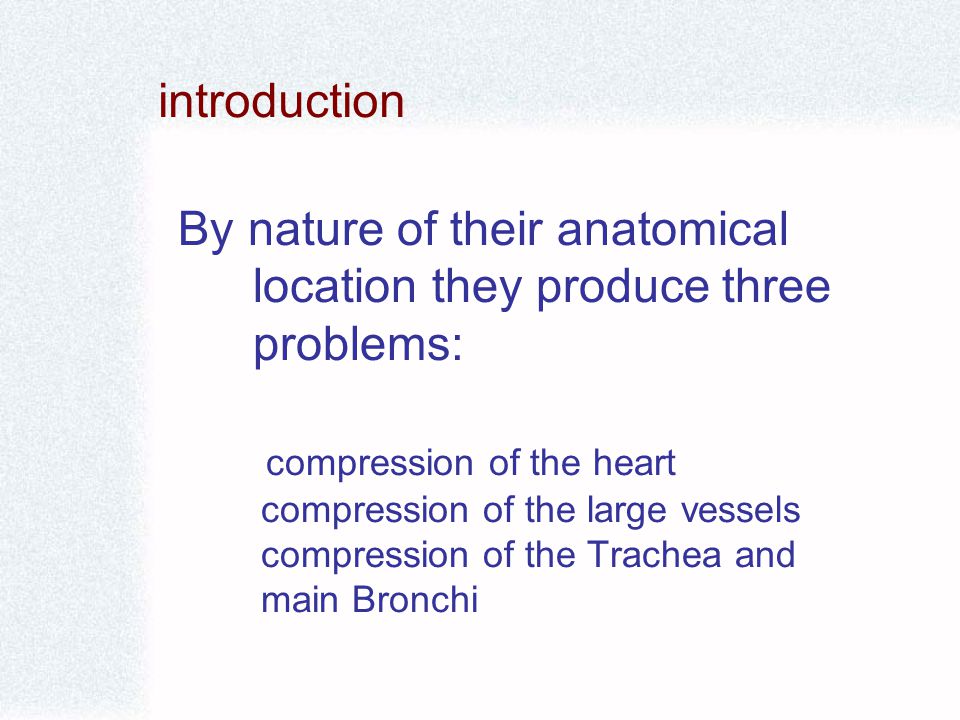 introduction

By nature of their anatomical location they produce three problems:

compression of the heart
compression of the large vessels
compression of the Trachea and main Bronchi